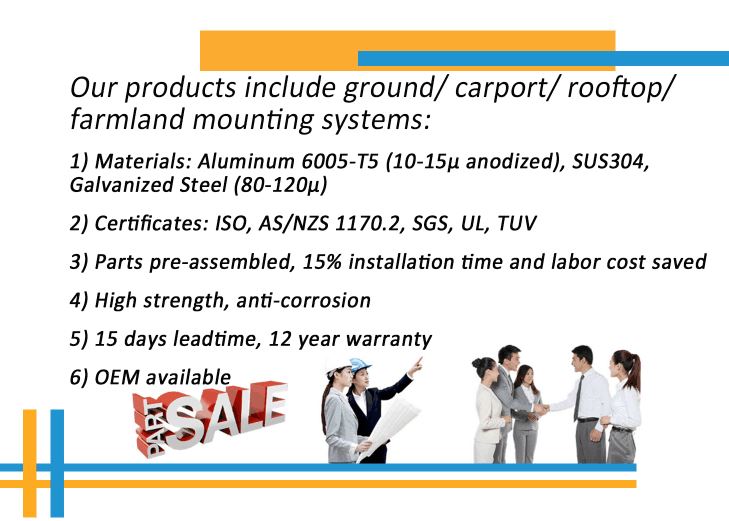 Our products include ground/ carport/ rooftop/ farmland mounting systems:

1) Materials: Aluminum 6005-T5 (10-15μ anodized), SUS304, Galvanized Steel (80-120μ)

2) Certificates: ISO, AS/NZS 1170.2, SGS, UL, TUV

3) Parts pre-assembled, 15% installation time and labor cost saved

4) High strength, anti-corrosion

5) 15 days leadtime, 12 year warranty

6) OEM available

PART SALE